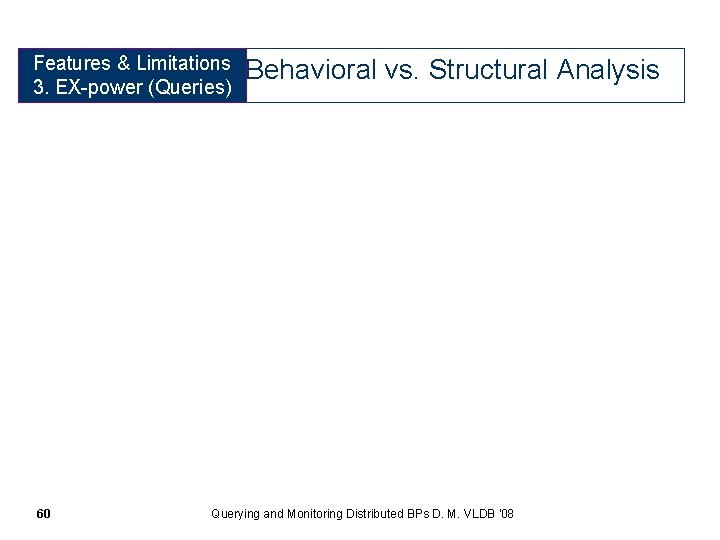 Features & Limitations
3. EX-power (Queries)

Behavioral vs. Structural Analysis

60

Querying and Monitoring Distributed BPs D. M. VLDB '08